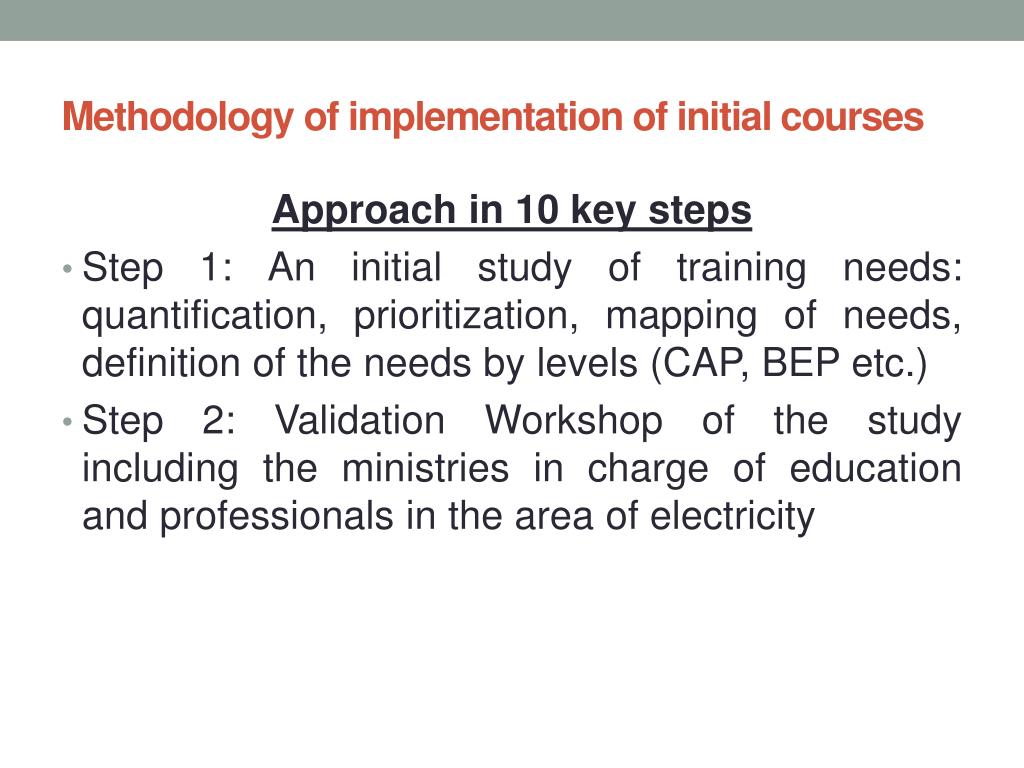 Methodology of implementation of initial courses

Approach in 10 key steps

• Step 1: An initial study of training needs: quantification, prioritization, mapping of needs, definition of the needs by levels (CAP, BEP etc.)

• Step 2: Validation Workshop of the study including the ministries in charge of education and professionals in the area of electricity